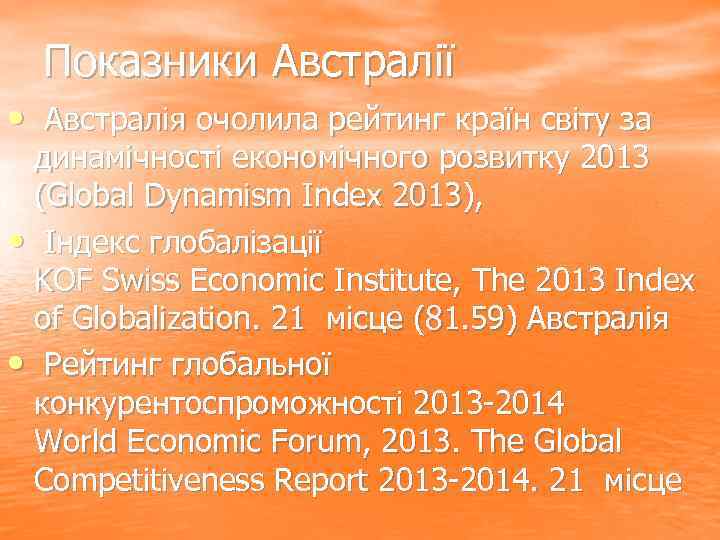 Показники Австралії

• Австралія очолила рейтинг країн світу за динамічності економічного розвитку 2013 (Global Dynamism Index 2013),

• Індекс глобалізації
KOF Swiss Economic Institute, The 2013 Index of Globalization. 21 місце (81.59) Австралія

• Рейтинг глобальної конкурентоспроможності 2013-2014
World Economic Forum, 2013. The Global Competitiveness Report 2013-2014. 21 місце